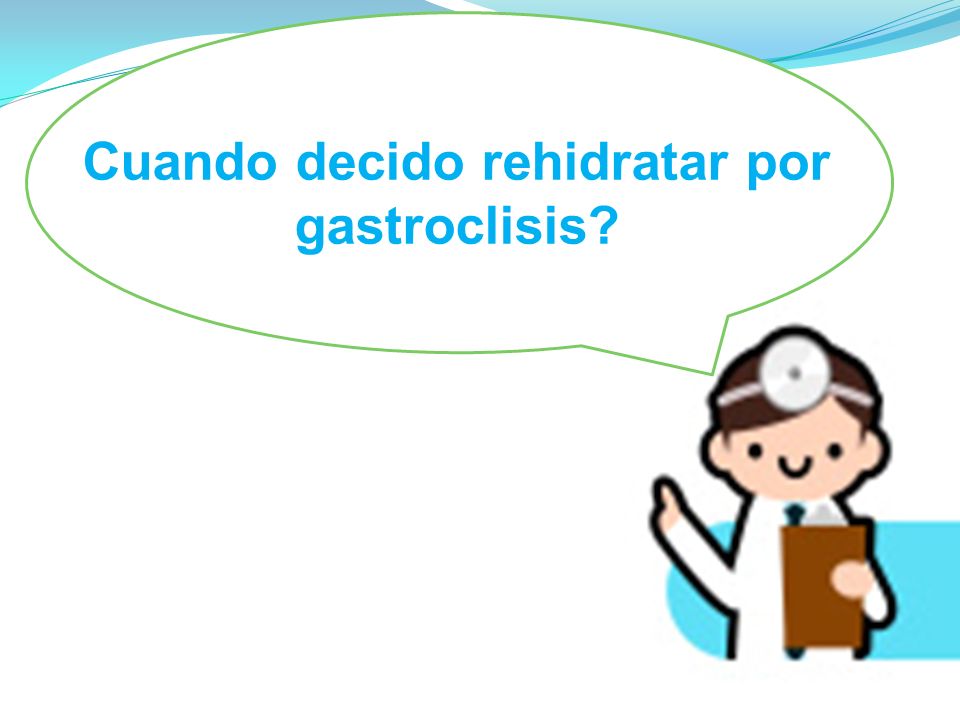 Cuando decido rehidratar por gastroclisis?